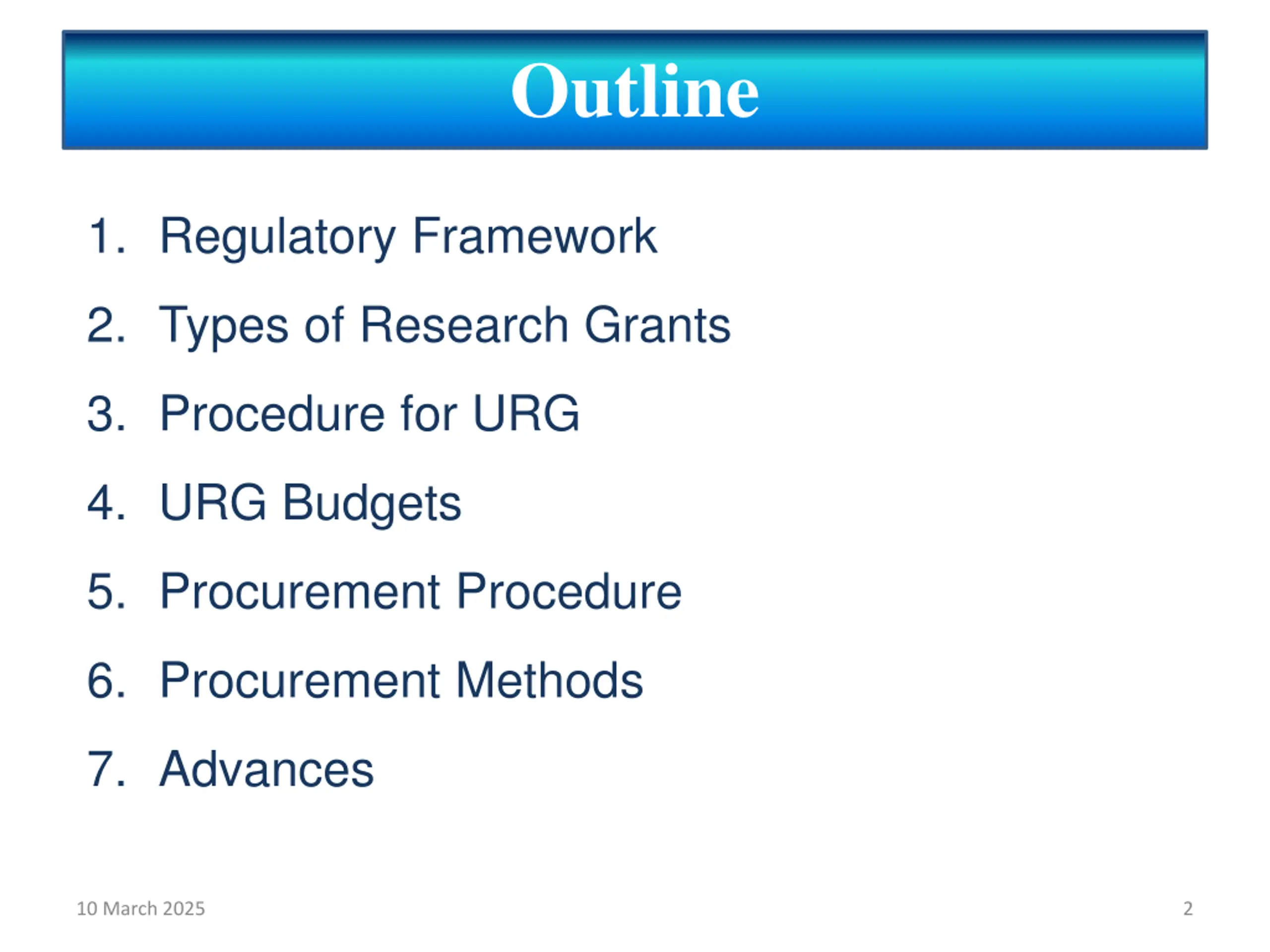 Outline

1. Regulatory Framework
2. Types of Research Grants
3. Procedure for URG
4. URG Budgets
5. Procurement Procedure
6. Procurement Methods
7. Advances

10 March 2025

2